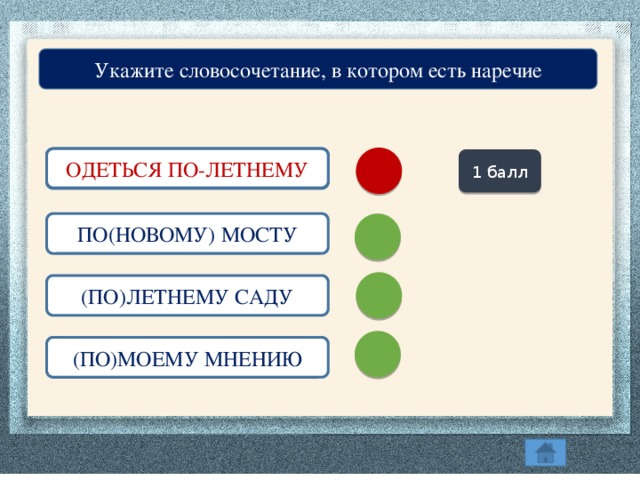 Укажите словосочетание, в котором есть наречие

ОДЕТЬСЯ ПО-ЛЕТНЕМУ

1 балл

ПО(НОВОМУ) МОСТУ

(ПО)ЛЕТНЕМУ САДУ

(ПО)МОЕМУ МНЕНИЮ